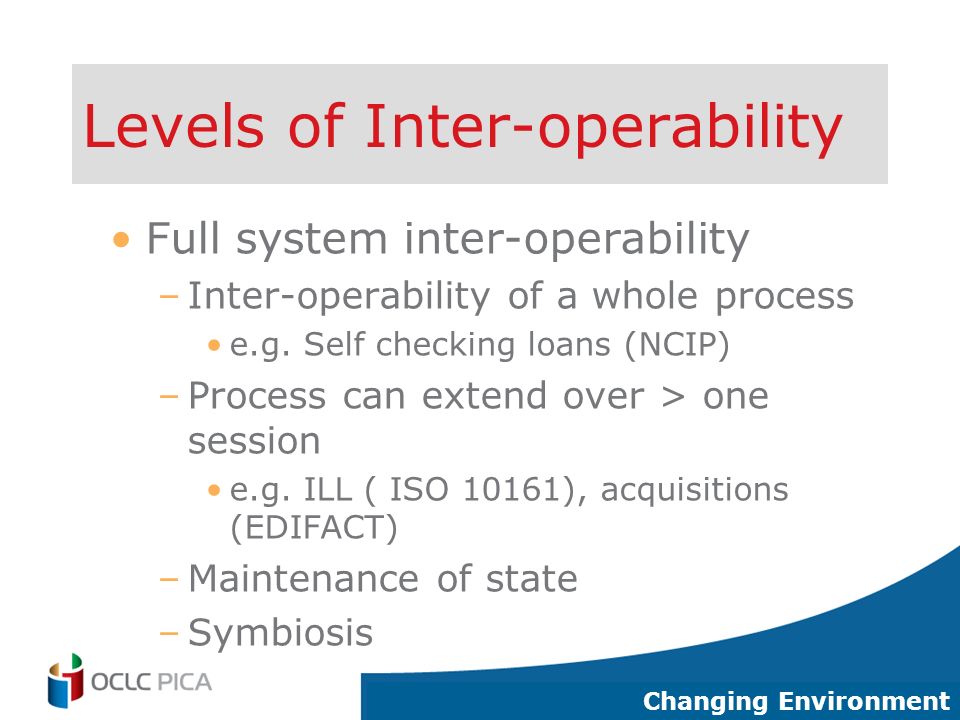 Levels of Inter-operability

• Full system inter-operability
– Inter-operability of a whole process
• e.g. Self checking loans (NCIP)
– Process can extend over > one session
• e.g. ILL ( ISO 10161), acquisitions (EDIFACT)
– Maintenance of state
– Symbiosis

OCLC PICA

Changing Environment